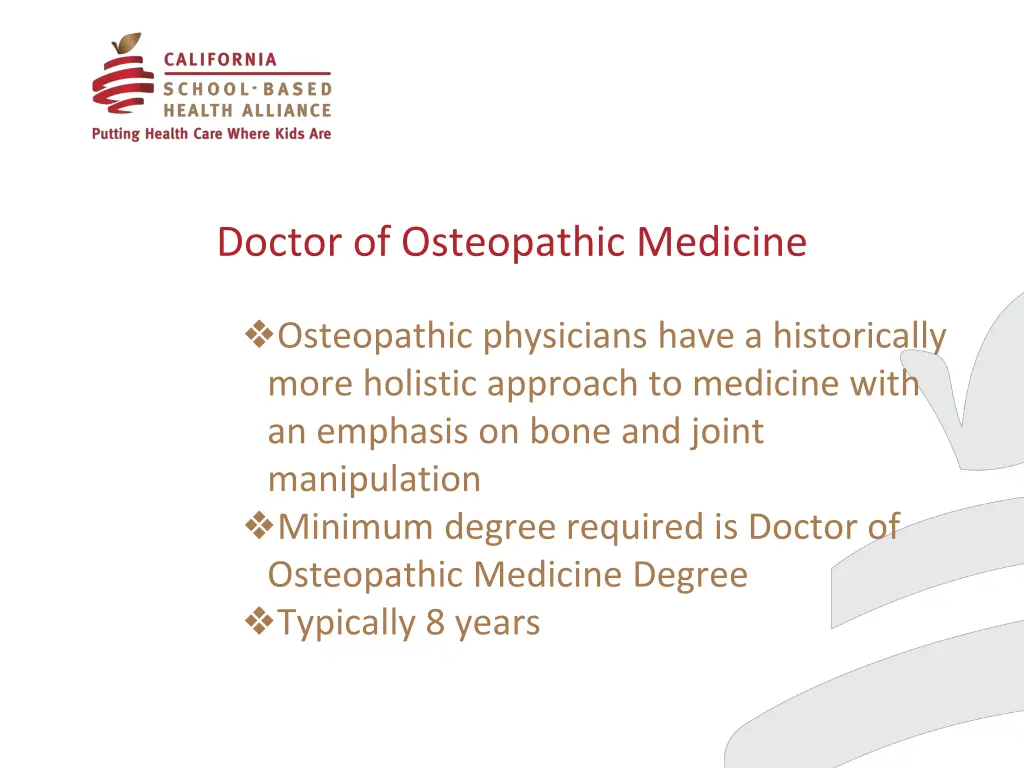 CALIFORNIA
SCHOOL-BASED
HEALTH ALLIANCE
Putting Health Care Where Kids Are

Doctor of Osteopathic Medicine

❖Osteopathic physicians have a historically more holistic approach to medicine with an emphasis on bone and joint manipulation
❖Minimum degree required is Doctor of Osteopathic Medicine Degree
❖Typically 8 years